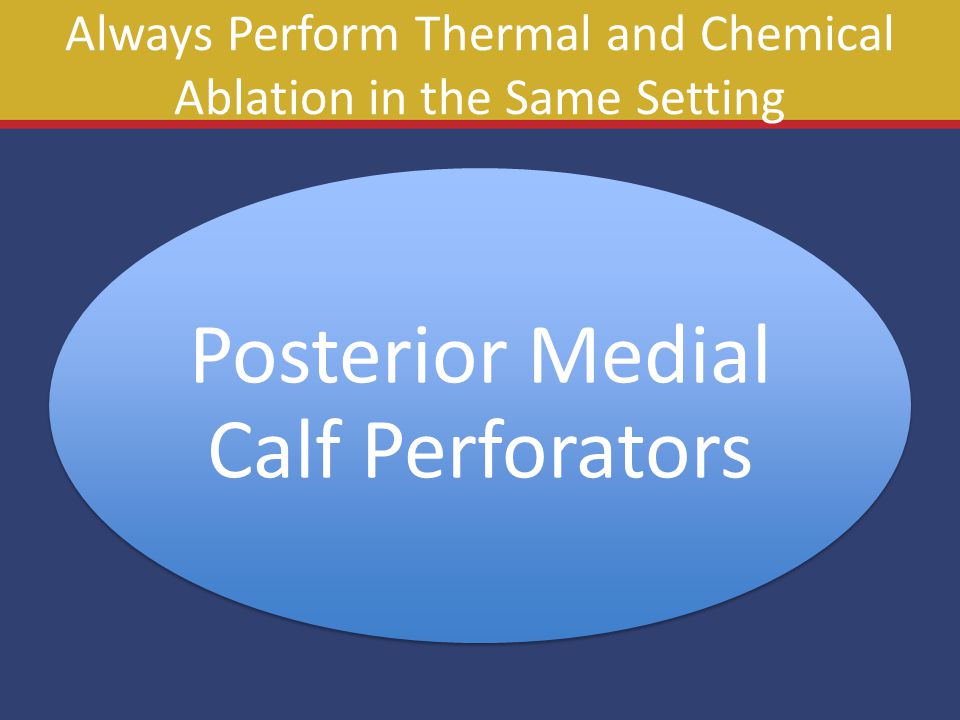 Always Perform Thermal and Chemical Ablation in the Same Setting

Posterior Medial Calf Perforators